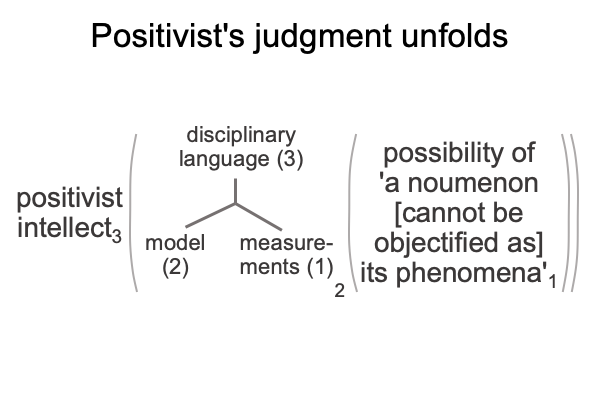 Positivist's judgment unfolds

positivist intellect$_3$

disciplinary language (3)

model (2)

measurements (1)

$_2$

possibility of 'a noumenon [cannot be objectified as] its phenomena'$_1$